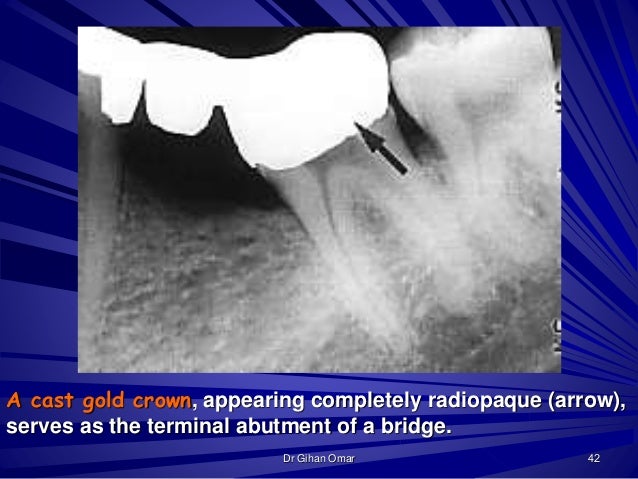 A cast gold crown, appearing completely radiopaque (arrow), serves as the terminal abutment of a bridge.

Dr Gihan Omar

42